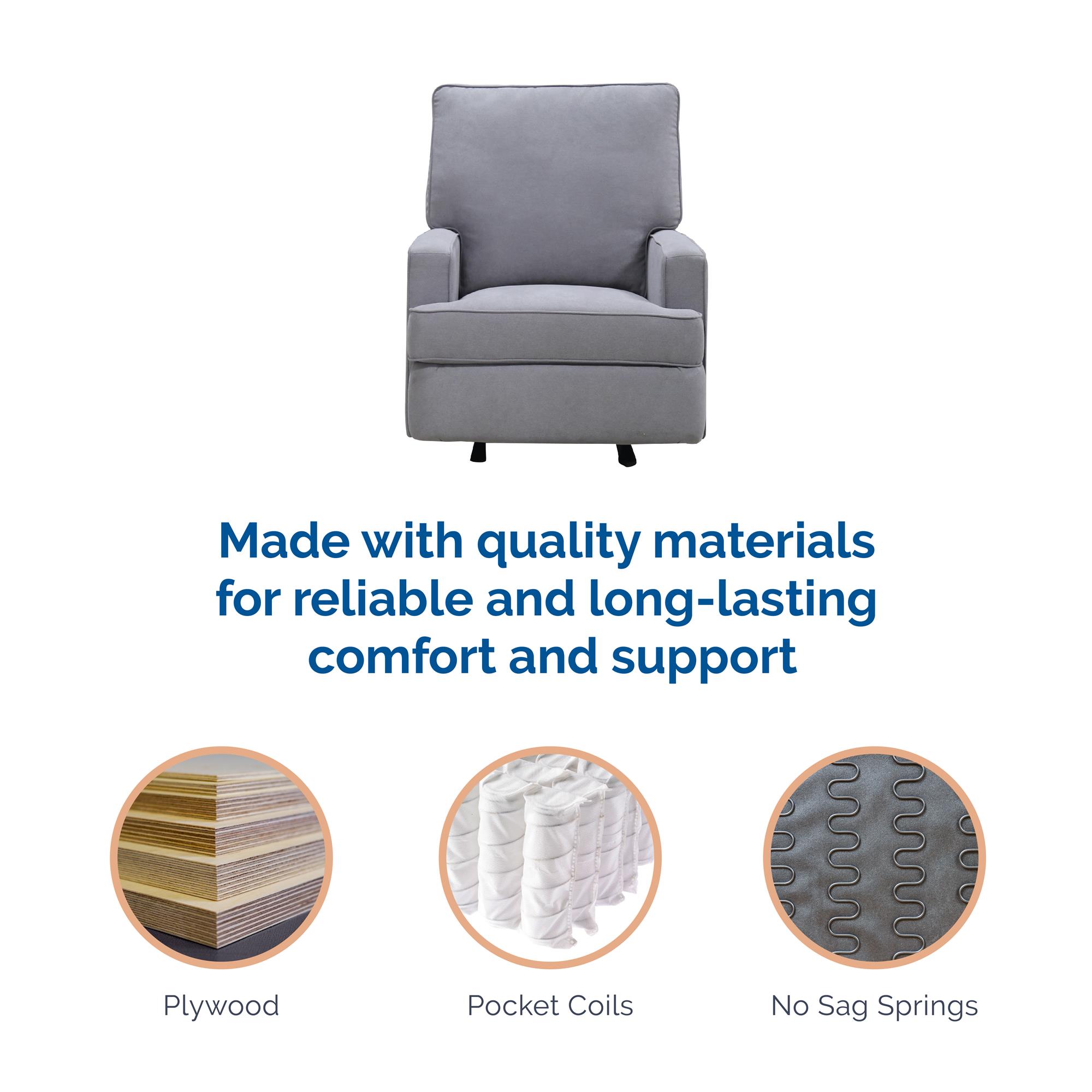 Made with quality materials for reliable and long-lasting comfort and support

Plywood

Pocket Coils

No Sag Springs